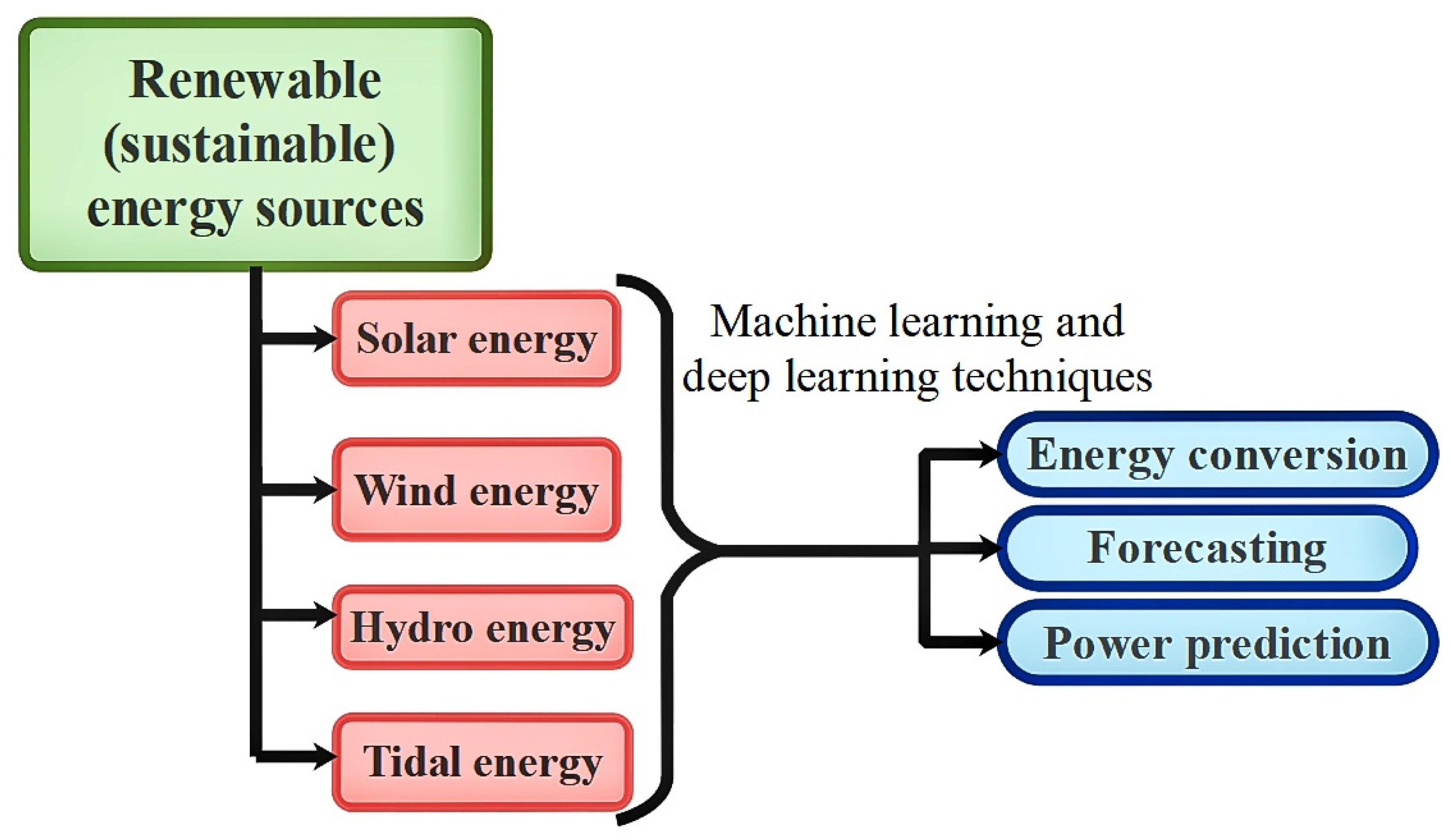 Renewable (sustainable) energy sources

Solar energy

Wind energy

Hydro energy

Tidal energy

Machine learning and deep learning techniques

Energy conversion

Forecasting

Power prediction